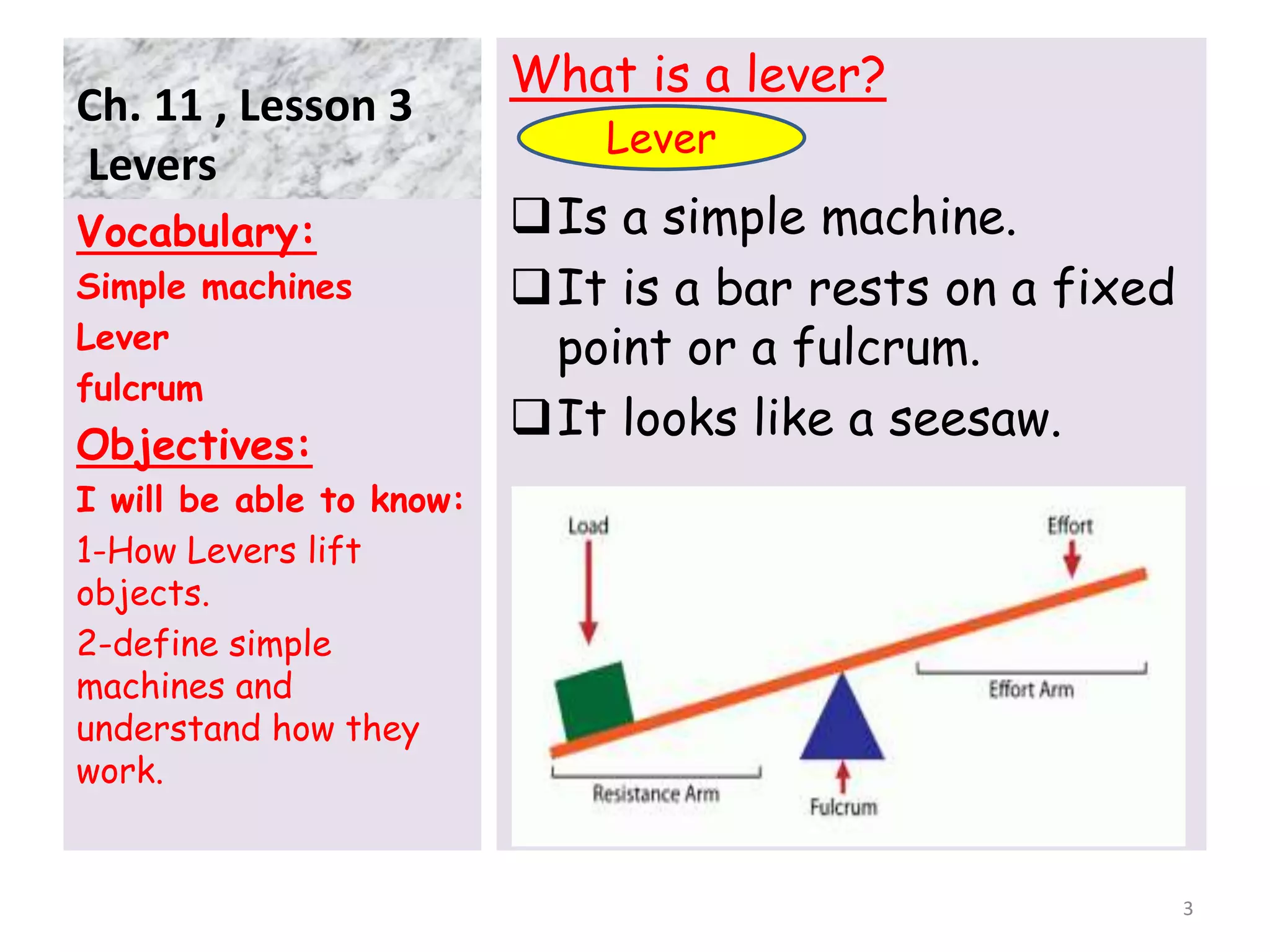 Ch. 11 , Lesson 3
Levers

Vocabulary:

Simple machines

Lever

fulcrum

Objectives:

I will be able to know:

1-How Levers lift objects.

2-define simple machines and understand how they work.

What is a lever?

Lever

❑ Is a simple machine.

❑ It is a bar rests on a fixed point or a fulcrum.

❑ It looks like a seesaw.

Load

Effort

Effort Arm

Resistance Arm

Fulcrum

3